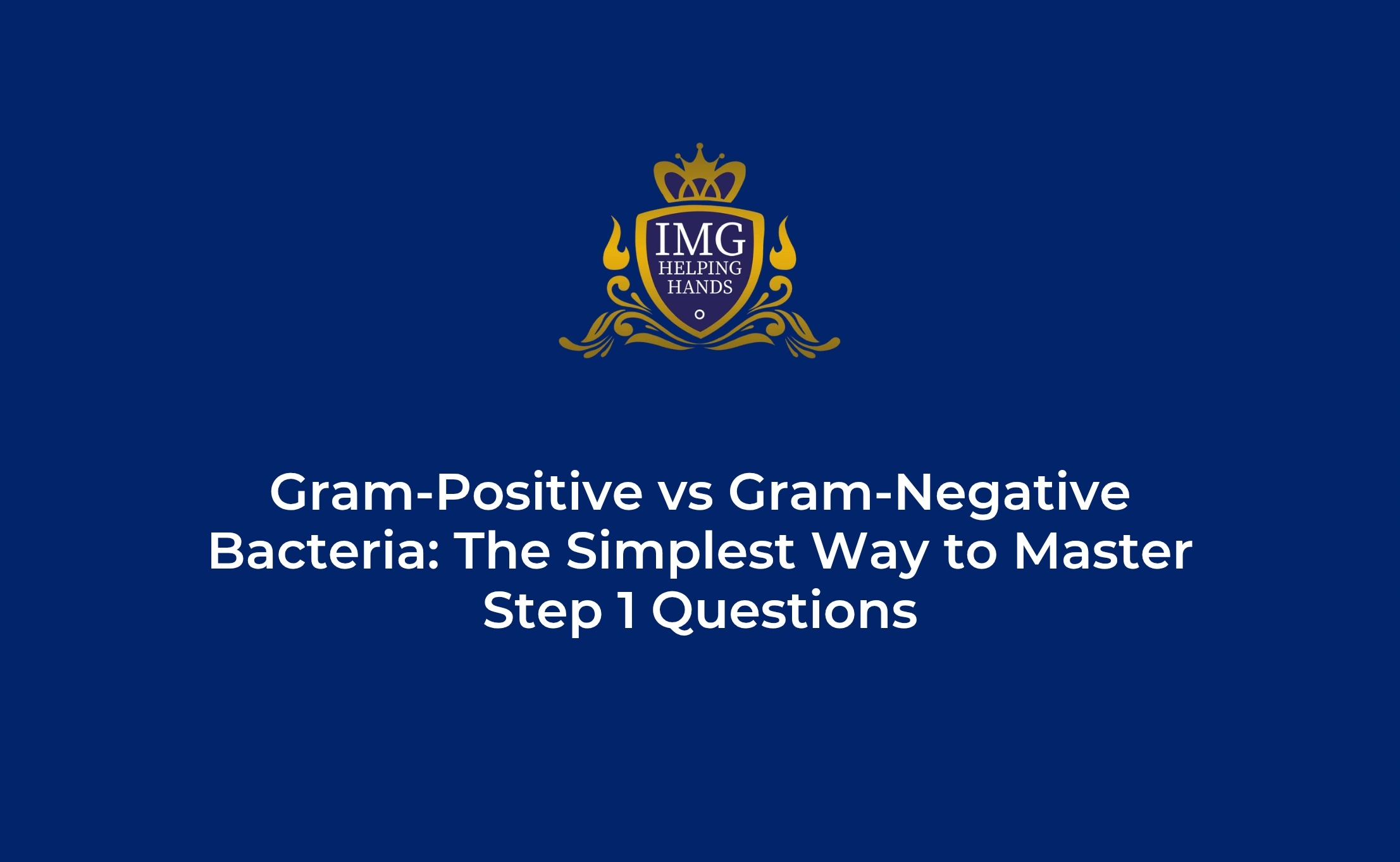 IMG
HELPING
HANDS

Gram-Positive vs Gram-Negative Bacteria: The Simplest Way to Master Step 1 Questions